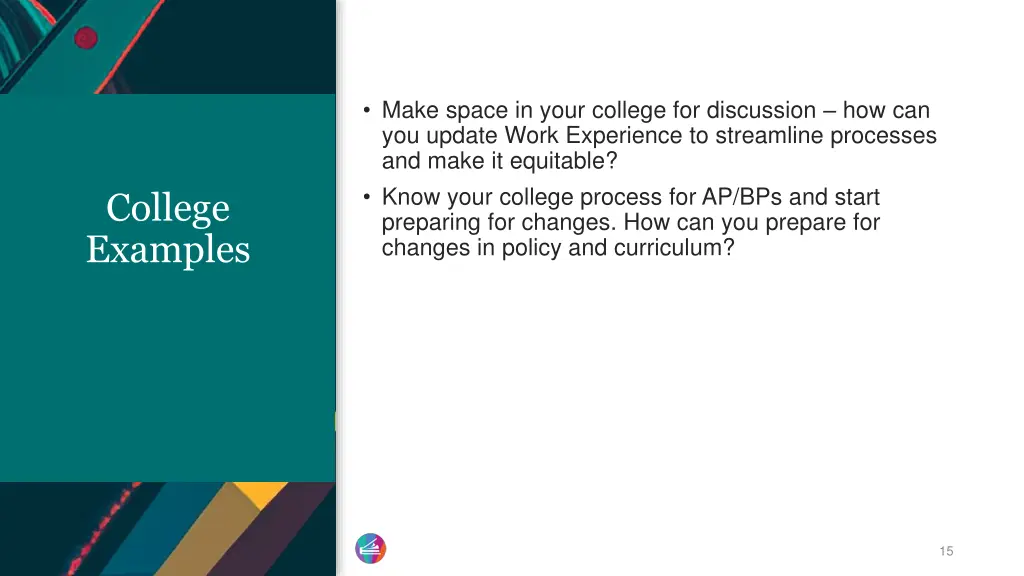 College Examples

• Make space in your college for discussion – how can you update Work Experience to streamline processes and make it equitable?

• Know your college process for AP/BPs and start preparing for changes. How can you prepare for changes in policy and curriculum?

15